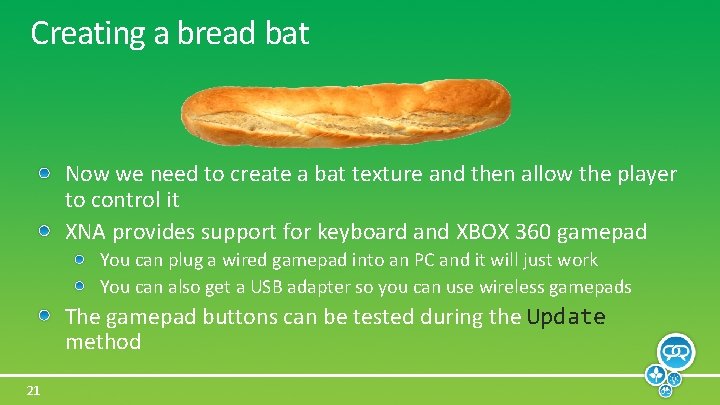 Creating a bread bat

Now we need to create a bat texture and then allow the player to control it

XNA provides support for keyboard and XBOX 360 gamepad

You can plug a wired gamepad into an PC and it will just work

You can also get a USB adapter so you can use wireless gamepads

The gamepad buttons can be tested during the Update method

21